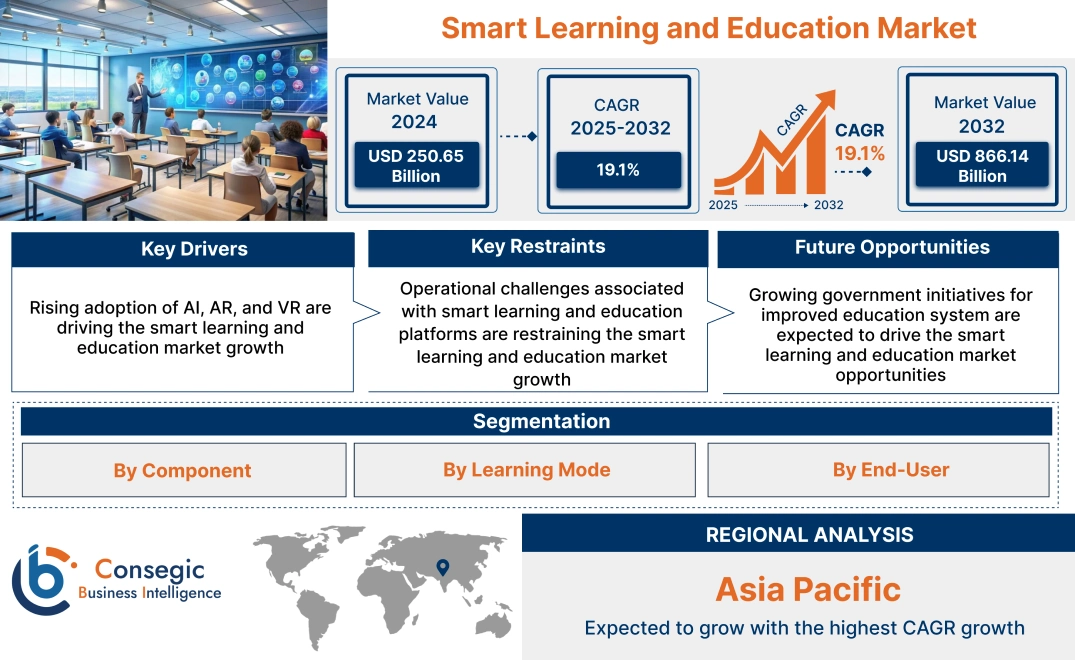 Smart Learning and Education Market

Market Value 2024
USD 250.65 Billion

CAGR 2025-2032
19.1%

CAGR
CAGR 19.1%
2025 2032

Market Value 2032
USD 866.14 Billion

Key Drivers
Rising adoption of AI, AR, and VR are driving the smart learning and education market growth

Key Restraints
Operational challenges associated with smart learning and education platforms are restraining the smart learning and education market growth

Future Opportunities
Growing government initiatives for improved education system are expected to drive the smart learning and education market opportunities

Segmentation
By Component
By Learning Mode
By End-User

Consegic Business Intelligence

REGIONAL ANALYSIS
Asia Pacific
Expected to grow with the highest CAGR growth